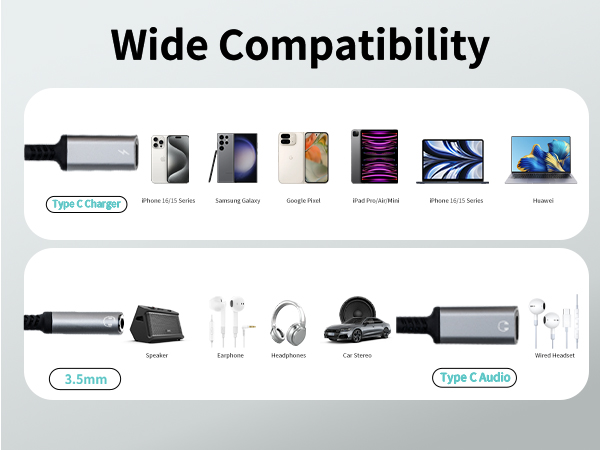 Wide Compatibility

Type C Charger

iPhone 16/15 Series

Samsung Galaxy

Google Pixel

iPad Pro/Air/Mini

iPhone 16/15 Series

Huawei

Speaker

Earphone

Headphones

Car Stereo

Wired Headset

3.5mm

Type C Audio